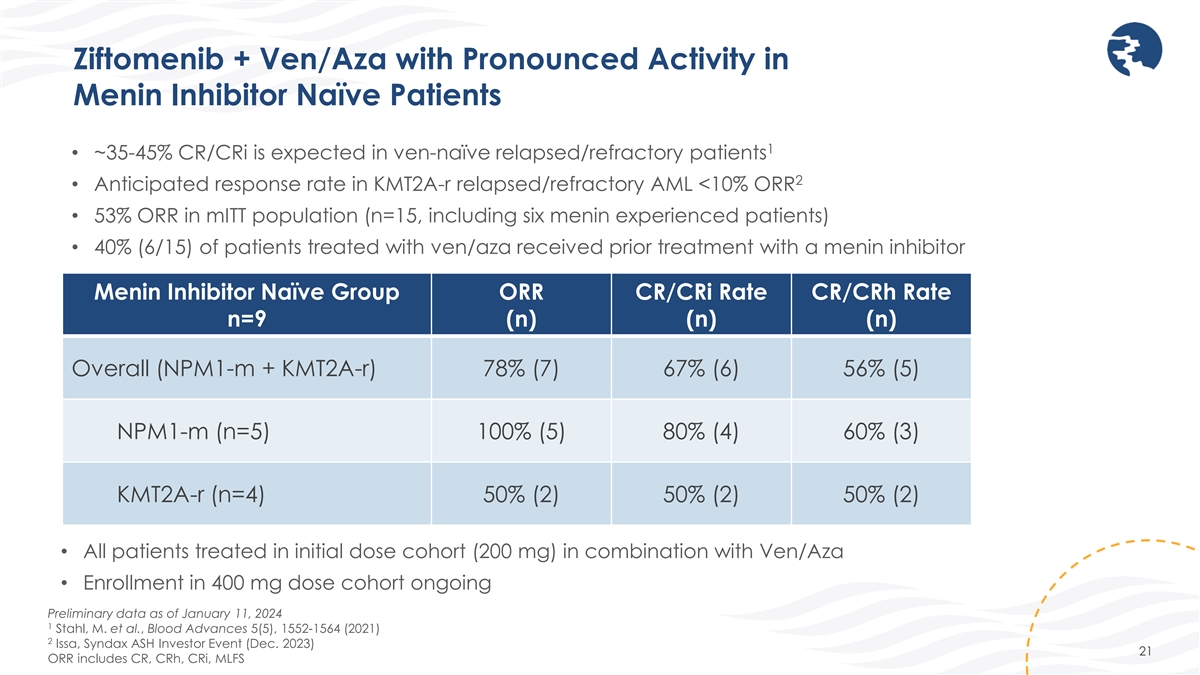 Ziftomenib + Ven/Aza with Pronounced Activity in Menin Inhibitor Naïve Patients

• ~35-45% CR/CRi is expected in ven-naïve relapsed/refractory patients$^1$
• Anticipated response rate in KMT2A-r relapsed/refractory AML <10% ORR$^2$
• 53% ORR in mITT population (n=15, including six menin experienced patients)
• 40% (6/15) of patients treated with ven/aza received prior treatment with a menin inhibitor

| Menin Inhibitor Naïve Group n=9 | ORR (n) | CR/CRi Rate (n) | CR/CRh Rate (n) |
|---|---|---|---|
| Overall (NPM1-m + KMT2A-r) | 78% (7) | 67% (6) | 56% (5) |
| NPM1-m (n=5) | 100% (5) | 80% (4) | 60% (3) |
| KMT2A-r (n=4) | 50% (2) | 50% (2) | 50% (2) |

• All patients treated in initial dose cohort (200 mg) in combination with Ven/Aza
• Enrollment in 400 mg dose cohort ongoing

Preliminary data as of January 11, 2024
$^1$ Stahl, M. et al., Blood Advances 5(5), 1552-1564 (2021)
$^2$ Issa, Syndax ASH Investor Event (Dec. 2023)
ORR includes CR, CRh, CRi, MLFS

21